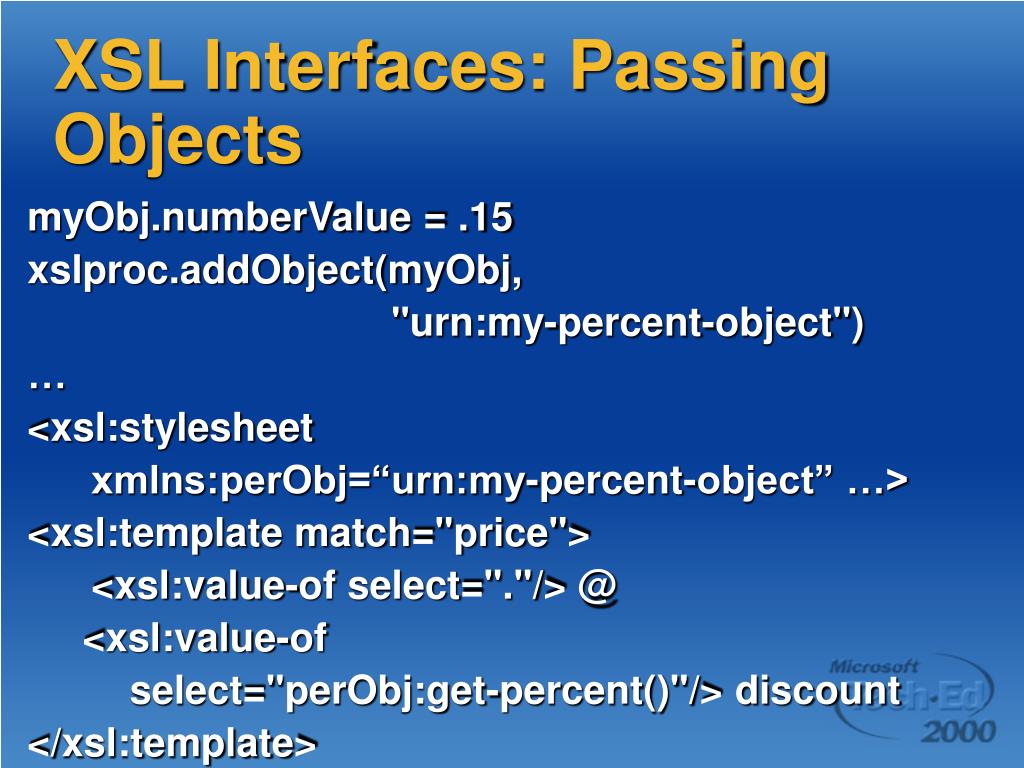 XSL Interfaces: Passing Objects

myObj.numberValue = .15
xslproc.addObject(myObj,
"urn:my-percent-object")
…
<xsl:stylesheet
xmlns:perObj=“urn:my-percent-object” …>
<xsl:template match="price">
<xsl:value-of select="."/> @
<xsl:value-of
select="perObj:get-percent()"/> discount
</xsl:template>

Microsoft Tech·Ed 2000